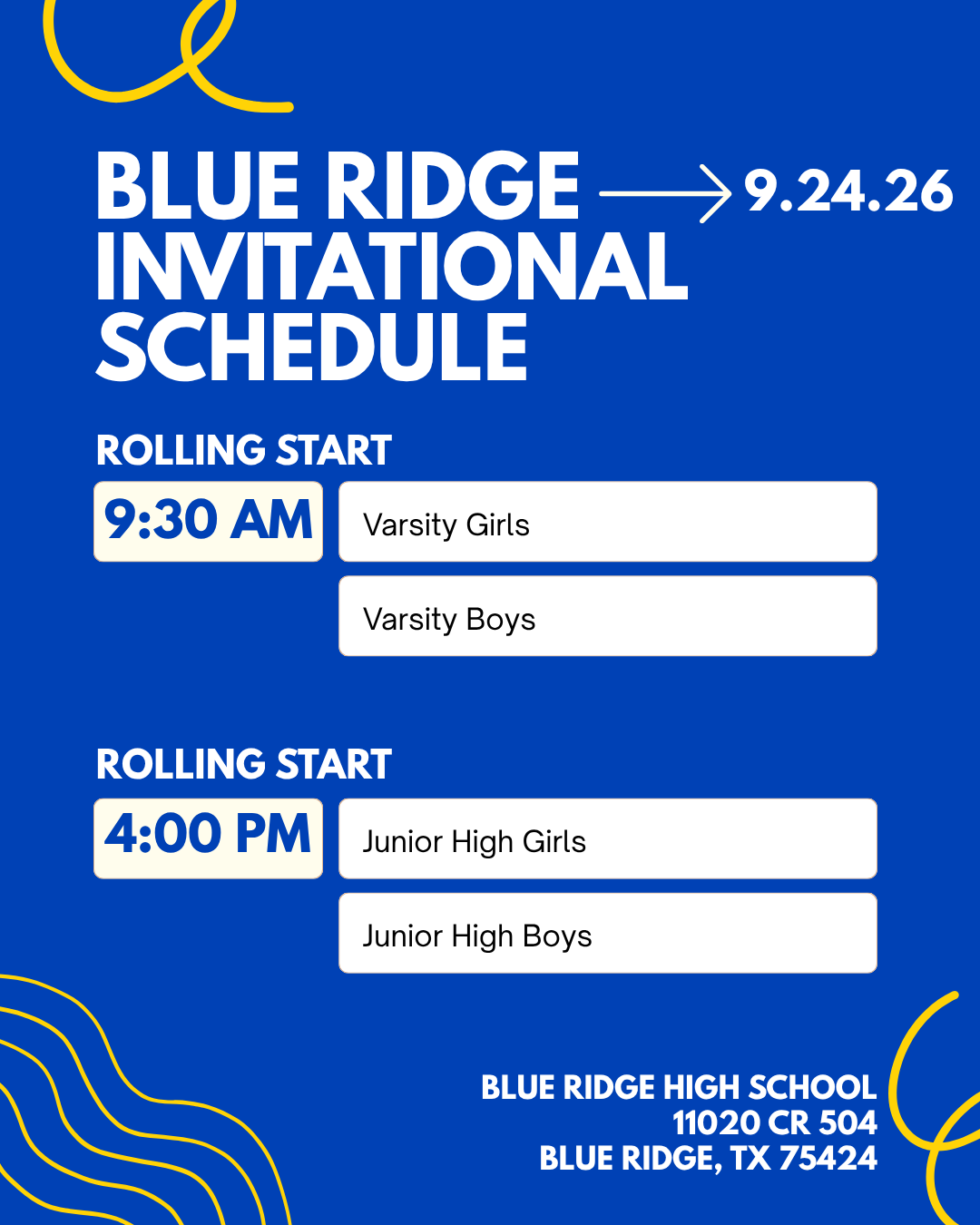 BLUE RIDGE INVITATIONAL SCHEDULE

9.24.26

ROLLING START

9:30 AM

Varsity Girls

Varsity Boys

ROLLING START

4:00 PM

Junior High Girls

Junior High Boys

BLUE RIDGE HIGH SCHOOL
11020 CR 504
BLUE RIDGE, TX 75424